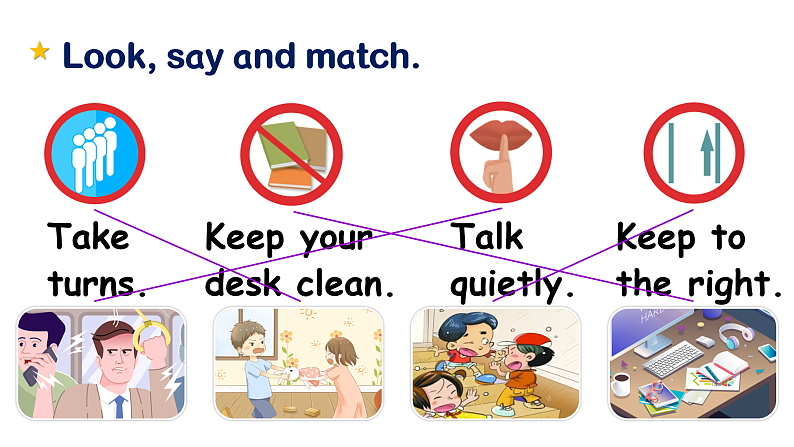 Look, say and match.

Take turns.

Keep your desk clean.

Talk quietly.

Keep to the right.